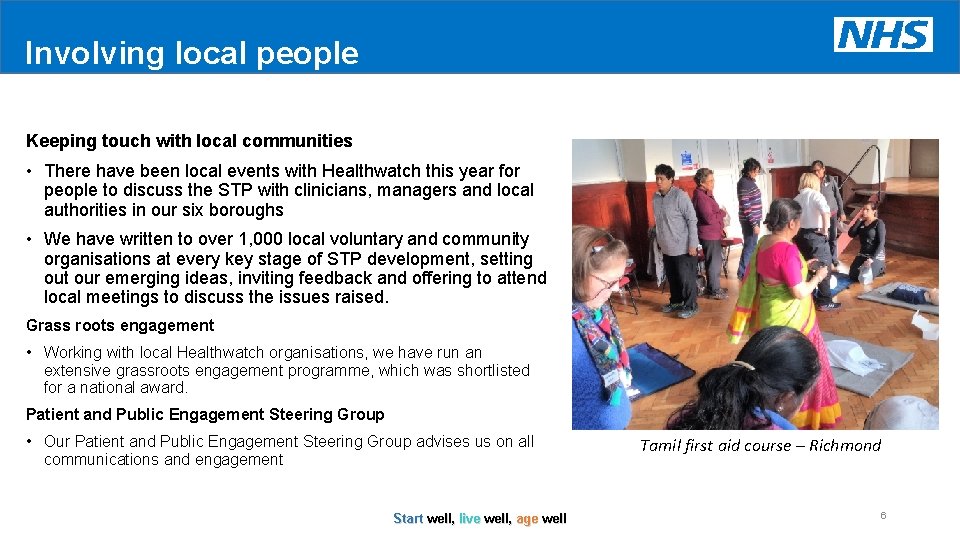 Involving local people

NHS

Keeping touch with local communities

• There have been local events with Healthwatch this year for people to discuss the STP with clinicians, managers and local authorities in our six boroughs

• We have written to over 1,000 local voluntary and community organisations at every key stage of STP development, setting out our emerging ideas, inviting feedback and offering to attend local meetings to discuss the issues raised.

Grass roots engagement

• Working with local Healthwatch organisations, we have run an extensive grassroots engagement programme, which was shortlisted for a national award.

Patient and Public Engagement Steering Group

• Our Patient and Public Engagement Steering Group advises us on all communications and engagement

Tamil first aid course – Richmond

Start well, live well, age well

6